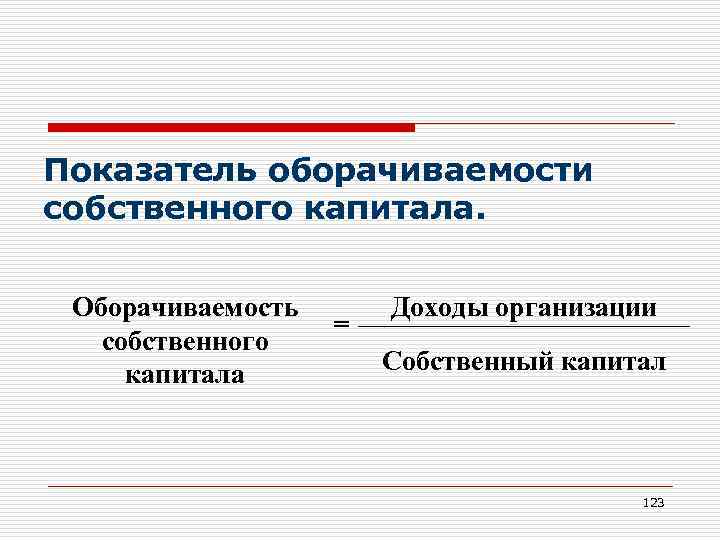 Показатель оборачиваемости собственного капитала.

$\text{Оборачиваемость собственного капитала} = \frac{\text{Доходы организации}}{\text{Собственный капитал}}$

123